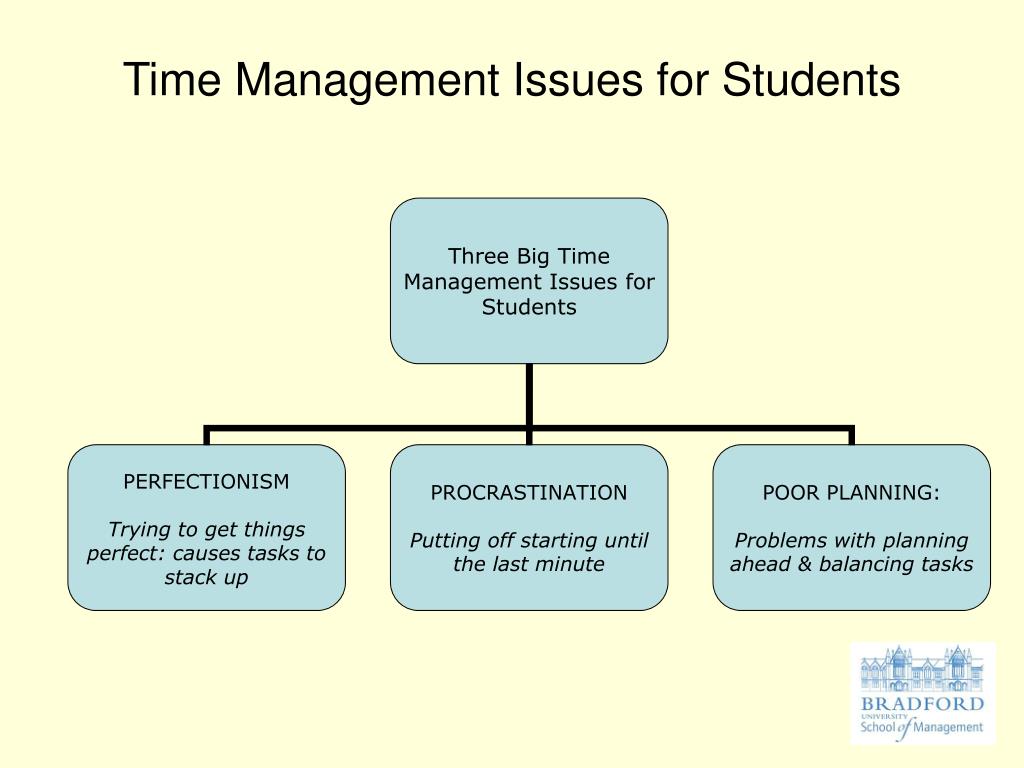 Time Management Issues for Students

Three Big Time Management Issues for Students

PERFECTIONISM

Trying to get things perfect: causes tasks to stack up

PROCRASTINATION

Putting off starting until the last minute

POOR PLANNING:

Problems with planning ahead & balancing tasks

BRADFORD
UNIVERSITY
School of Management